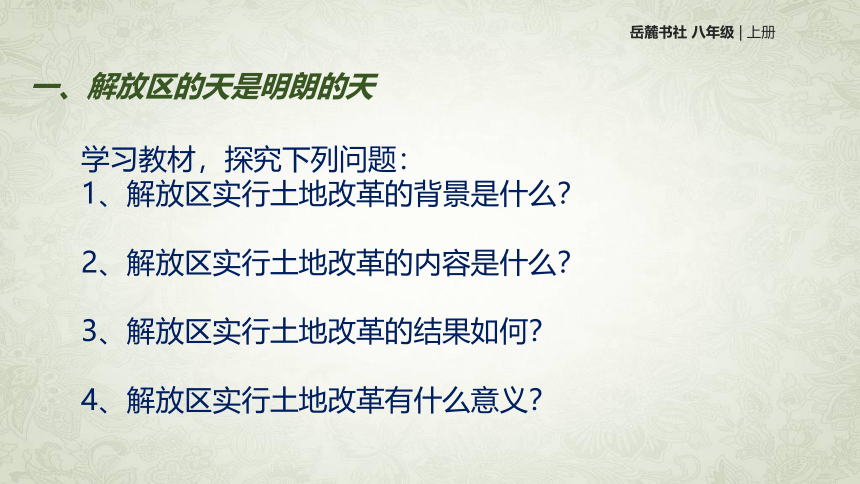 岳麓书社 八年级 | 上册

一、解放区的天是明朗的天

学习教材，探究下列问题：
1、解放区实行土地改革的背景是什么？

2、解放区实行土地改革的内容是什么？

3、解放区实行土地改革的结果如何？

4、解放区实行土地改革有什么意义？